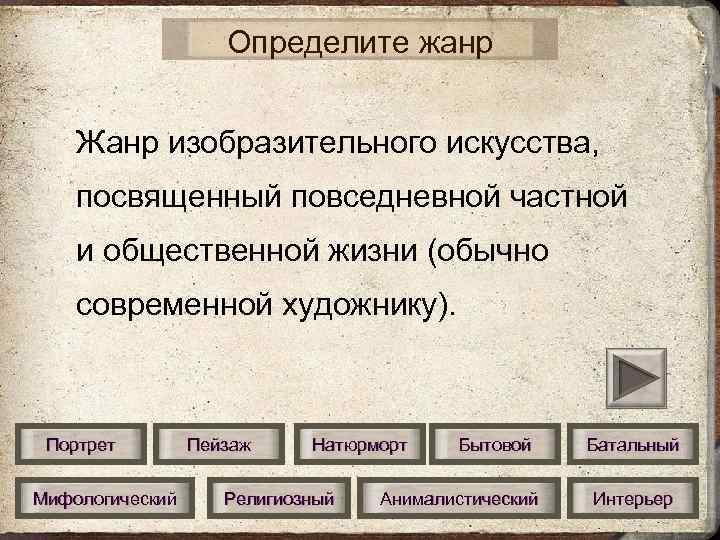 Определите жанр

Жанр изобразительного искусства, посвященный повседневной частной и общественной жизни (обычно современной художнику).

Портрет
Пейзаж
Натюрморт
Бытовой
Батальный
Мифологический
Религиозный
Анималистический
Интерьер